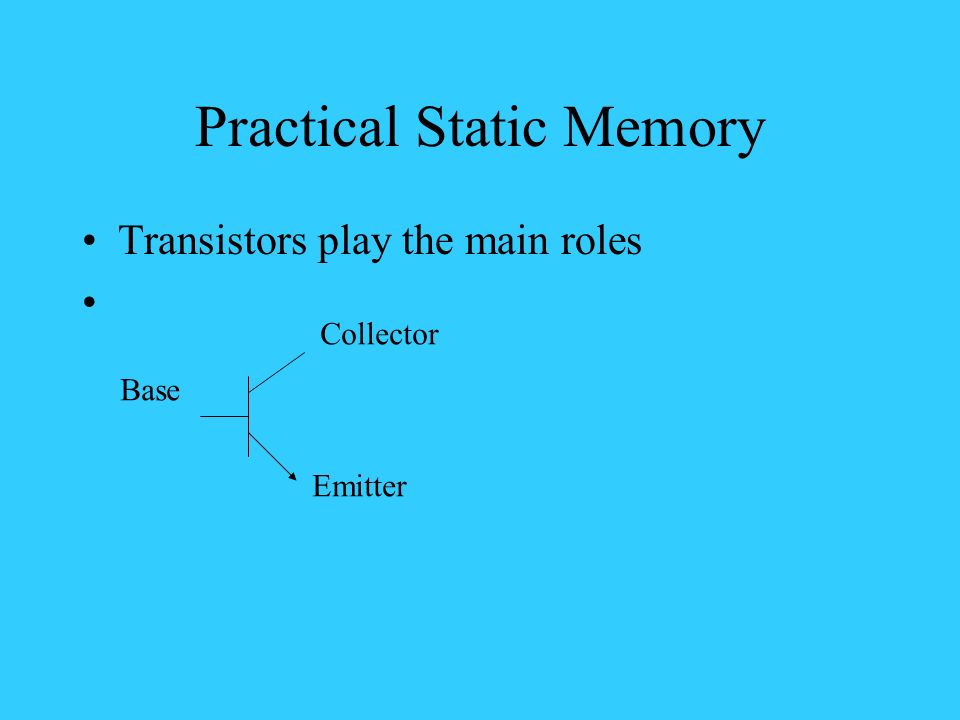 Practical Static Memory

• Transistors play the main roles

•

Collector

Base

Emitter